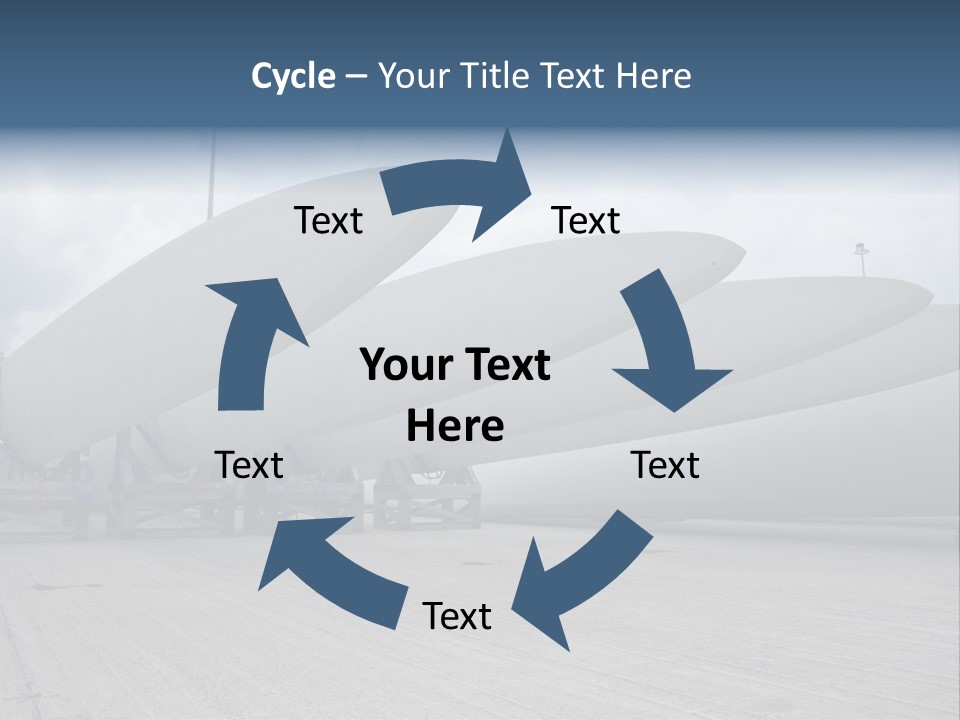 Cycle – Your Title Text Here

Text

Text

Your Text Here

Text

Text

Text